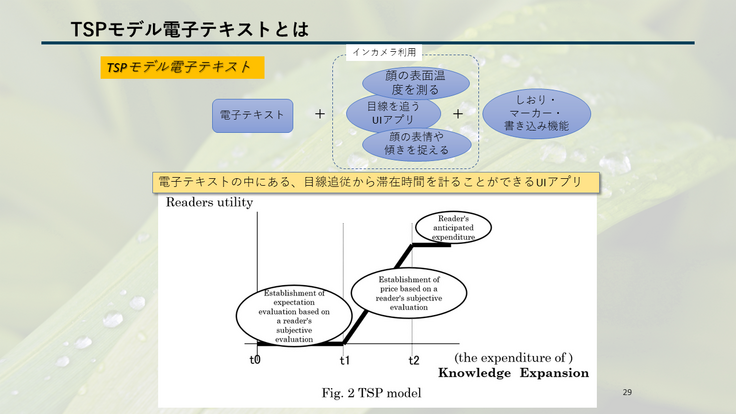 TSPモデル電子テキストとは

TSPモデル電子テキスト

インカメラ利用

電子テキスト ＋ 顔の表面温度を測る 目線を追うUIアプリ 顔の表情や傾きを捉える ＋ しおり・マーカー・書き込み機能

電子テキストの中にある、目線追従から滞在時間を計ることができるUIアプリ

Readers utility

Reader's anticipated expenditure

Establishment of price based on a reader's subjective evaluation

Establishment of expectation evaluation based on a reader's subjective evaluation

t0 t1 t2 (the expenditure of ) Knowledge Expansion

Fig. 2 TSP model

29